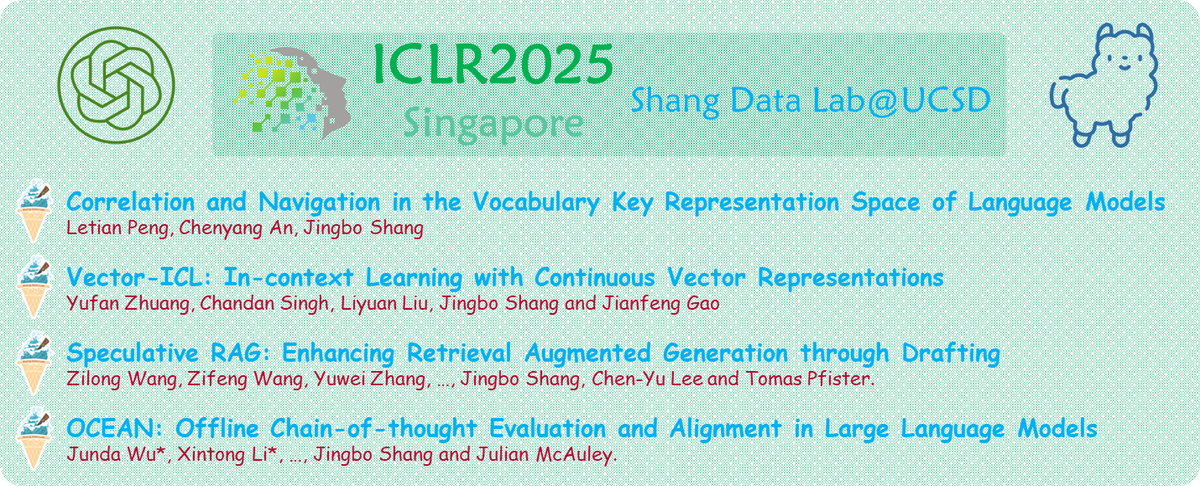 ICLR2025
Singapore
Shang Data Lab@UCSD

Correlation and Navigation in the Vocabulary Key Representation Space of Language Models
Letian Peng, Chenyang An, Jingbo Shang

Vector-ICL: In-context Learning with Continuous Vector Representations
Yufan Zhuang, Chandan Singh, Liyuan Liu, Jingbo Shang and Jianfeng Gao

Speculative RAG: Enhancing Retrieval Augmented Generation through Drafting
Zilong Wang, Zifeng Wang, Yuwei Zhang, ..., Jingbo Shang, Chen-Yu Lee and Tomas Pfister.

OCEAN: Offline Chain-of-thought Evaluation and Alignment in Large Language Models
Junda Wu*, Xintong Li*, ..., Jingbo Shang and Julian McAuley.